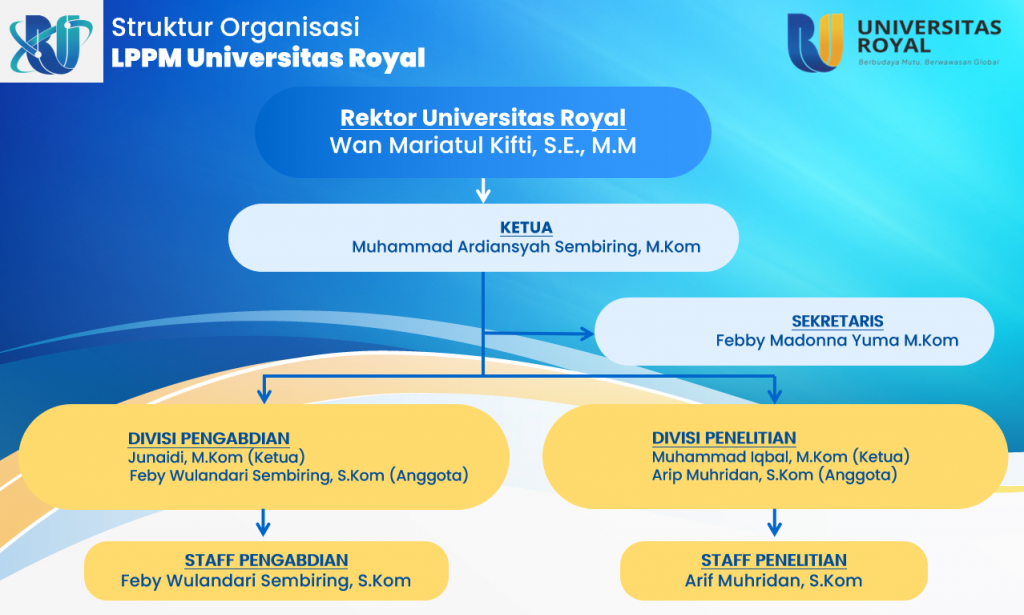 Struktur Organisasi
LPPM Universitas Royal

UNIVERSITAS ROYAL
Berbudaya Mutu, Berwawasan Global

Rektor Universitas Royal
Wan Mariatul Kifti, S.E., M.M

KETUA
Muhammad Ardiansyah Sembiring, M.Kom

SEKRETARIS
Febby Madonna Yuma M.Kom

DIVISI PENGABDIAN
Junaidi, M.Kom (Ketua)
Feby Wulandari Sembiring, S.Kom (Anggota)

DIVISI PENELITIAN
Muhammad Iqbal, M.Kom (Ketua)
Arip Muhridan, S.Kom (Anggota)

STAFF PENGABDIAN
Feby Wulandari Sembiring, S.Kom

STAFF PENELITIAN
Arif Muhridan, S.Kom